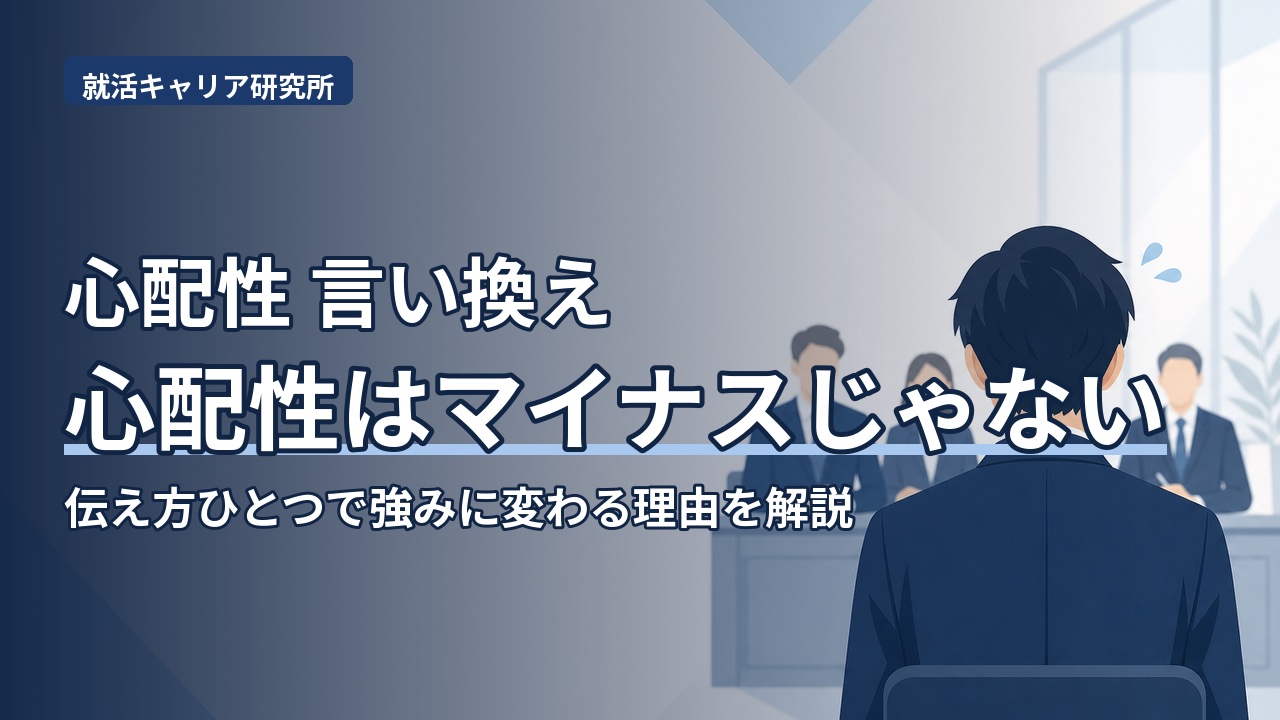 就活キャリア研究所

心配性 言い換え

心配性はマイナスじゃない

伝え方ひとつで強みに変わる理由を解説